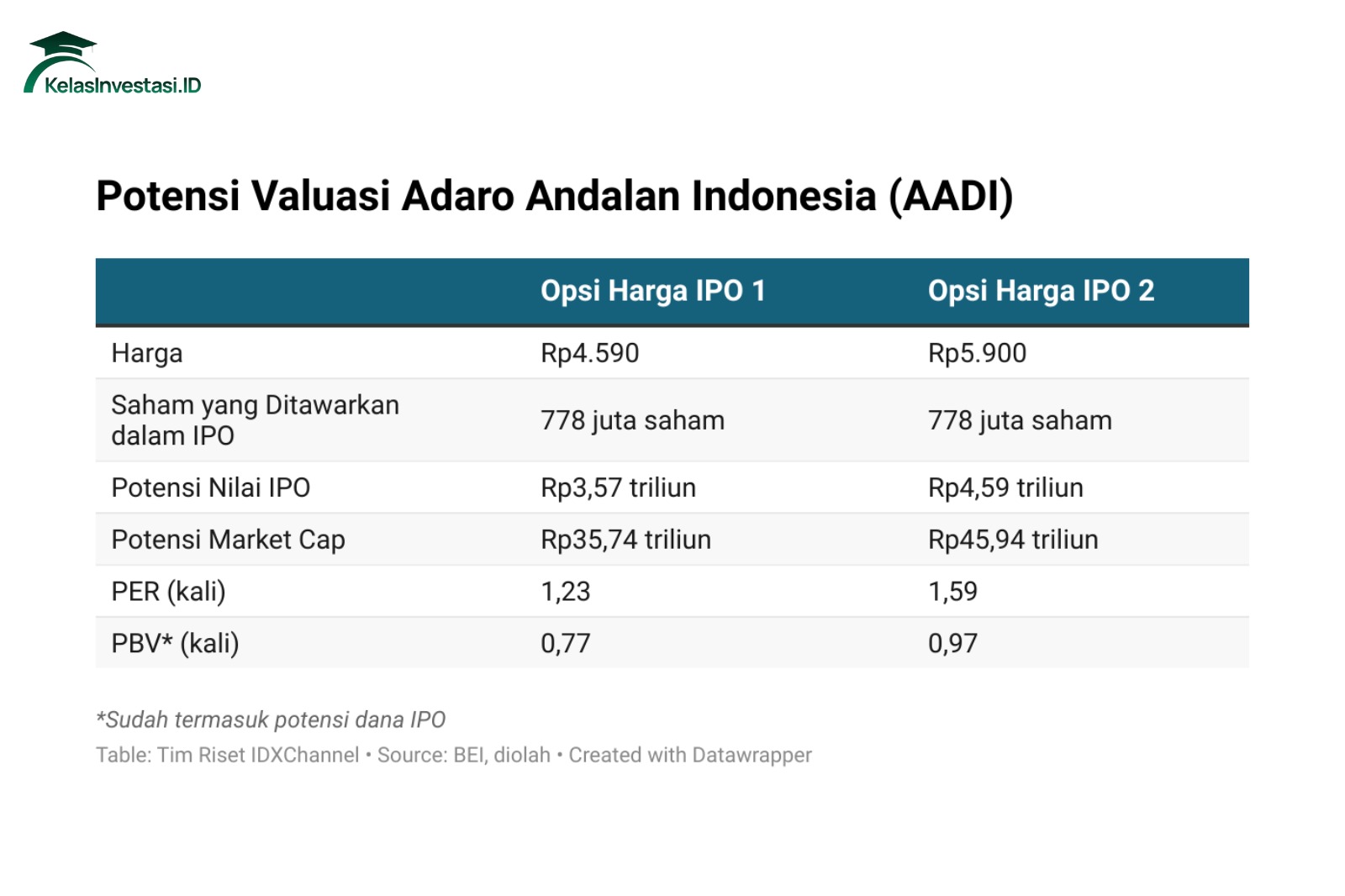 KelasInvestasi.ID

Potensi Valuasi Adaro Andalan Indonesia (AADI)

| | Opsi Harga IPO 1 | Opsi Harga IPO 2 |
|---|---|---|
| Harga | Rp4.590 | Rp5.900 |
| Saham yang Ditawarkan dalam IPO | 778 juta saham | 778 juta saham |
| Potensi Nilai IPO | Rp3,57 triliun | Rp4,59 triliun |
| Potensi Market Cap | Rp35,74 triliun | Rp45,94 triliun |
| PER (kali) | 1,23 | 1,59 |
| PBV* (kali) | 0,77 | 0,97 |

*Sudah termasuk potensi dana IPO

Table: Tim Riset IDXChannel • Source: BEI, diolah • Created with Datawrapper